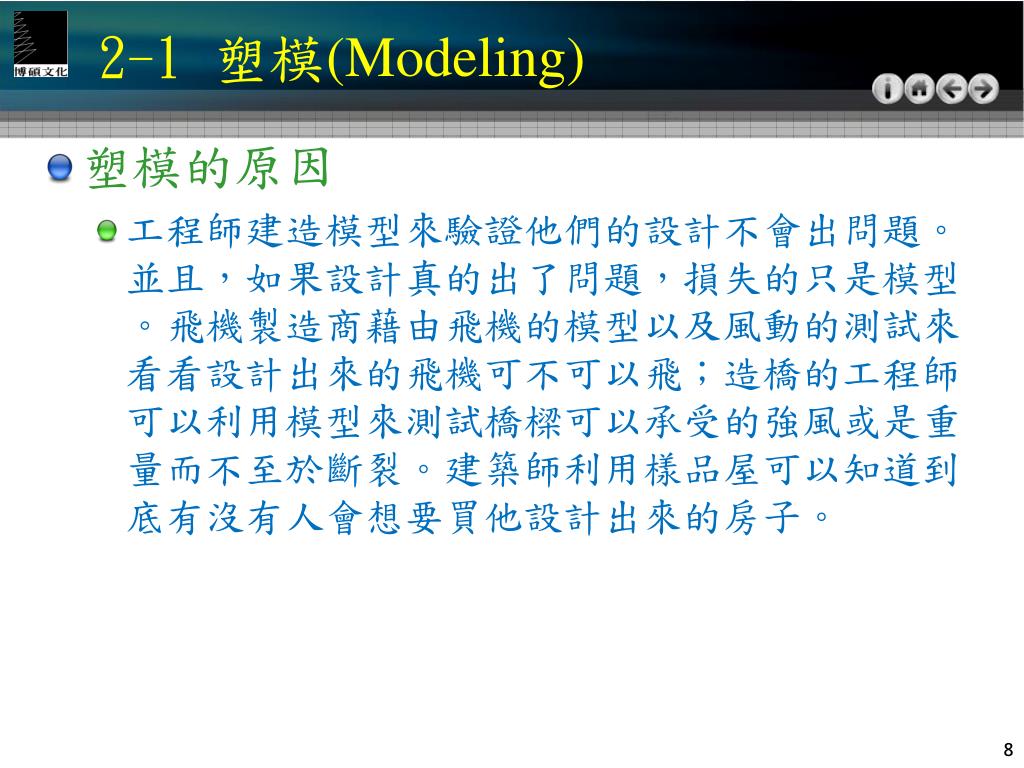 博碩文化

2-1 塑模(Modeling)

塑模的原因

工程師建造模型來驗證他們的設計不會出問題。並且，如果設計真的出了問題，損失的只是模型。飛機製造商藉由飛機的模型以及風動的測試來看看設計出來的飛機可不可以飛；造橋的工程師可以利用模型來測試橋樑可以承受的強風或是重量而不至於斷裂。建築師利用樣品屋可以知道到底有沒有人會想要買他設計出來的房子。

8